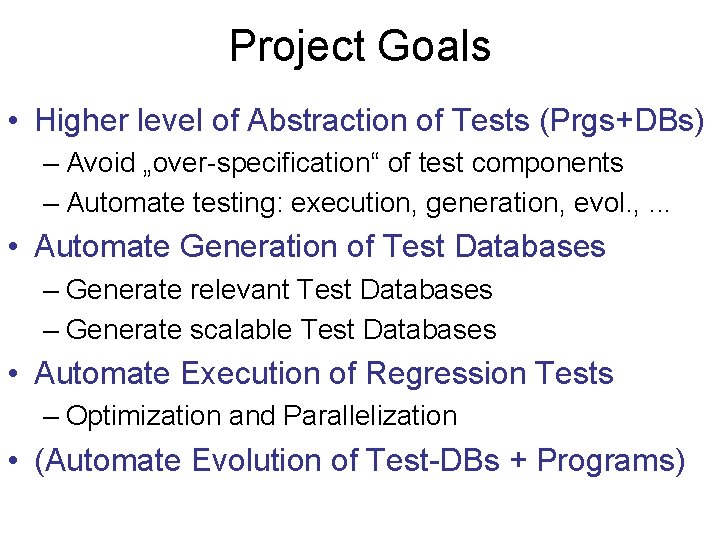 Project Goals

• Higher level of Abstraction of Tests (Prgs+DBs)
– Avoid „over-specification“ of test components
– Automate testing: execution, generation, evol., ...

• Automate Generation of Test Databases
– Generate relevant Test Databases
– Generate scalable Test Databases

• Automate Execution of Regression Tests
– Optimization and Parallelization

• (Automate Evolution of Test-DBs + Programs)